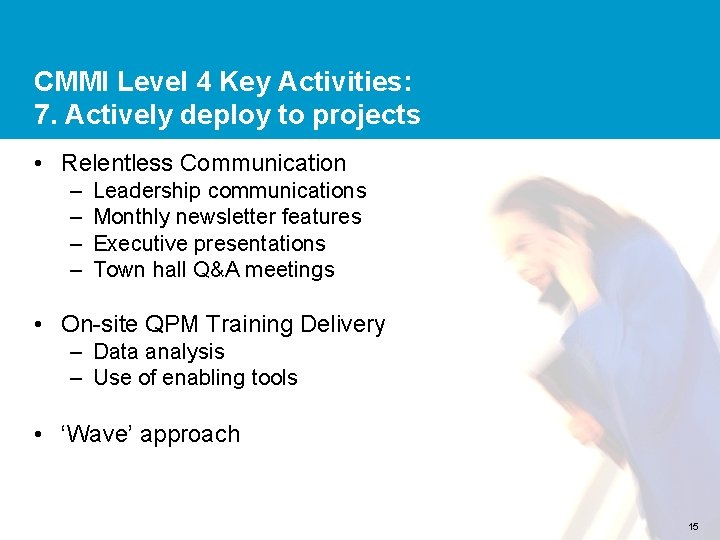 CMMI Level 4 Key Activities:
7. Actively deploy to projects

• Relentless Communication
– Leadership communications
– Monthly newsletter features
– Executive presentations
– Town hall Q&A meetings

• On-site QPM Training Delivery
– Data analysis
– Use of enabling tools

• ‘Wave’ approach

15